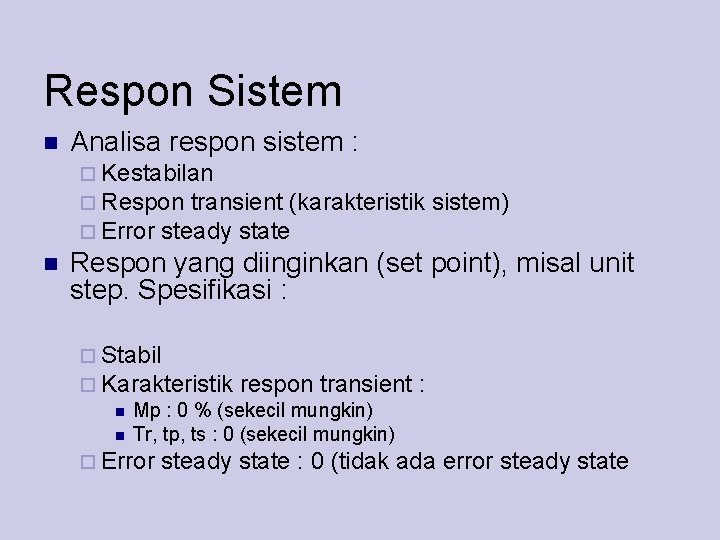 Respon Sistem

Analisa respon sistem :

Kestabilan

Respon transient (karakteristik sistem)

Error steady state

Respon yang diinginkan (set point), misal unit step. Spesifikasi :

Stabil

Karakteristik respon transient :

Mp : 0 % (sekecil mungkin)

Tr, tp, ts : 0 (sekecil mungkin)

Error steady state : 0 (tidak ada error steady state